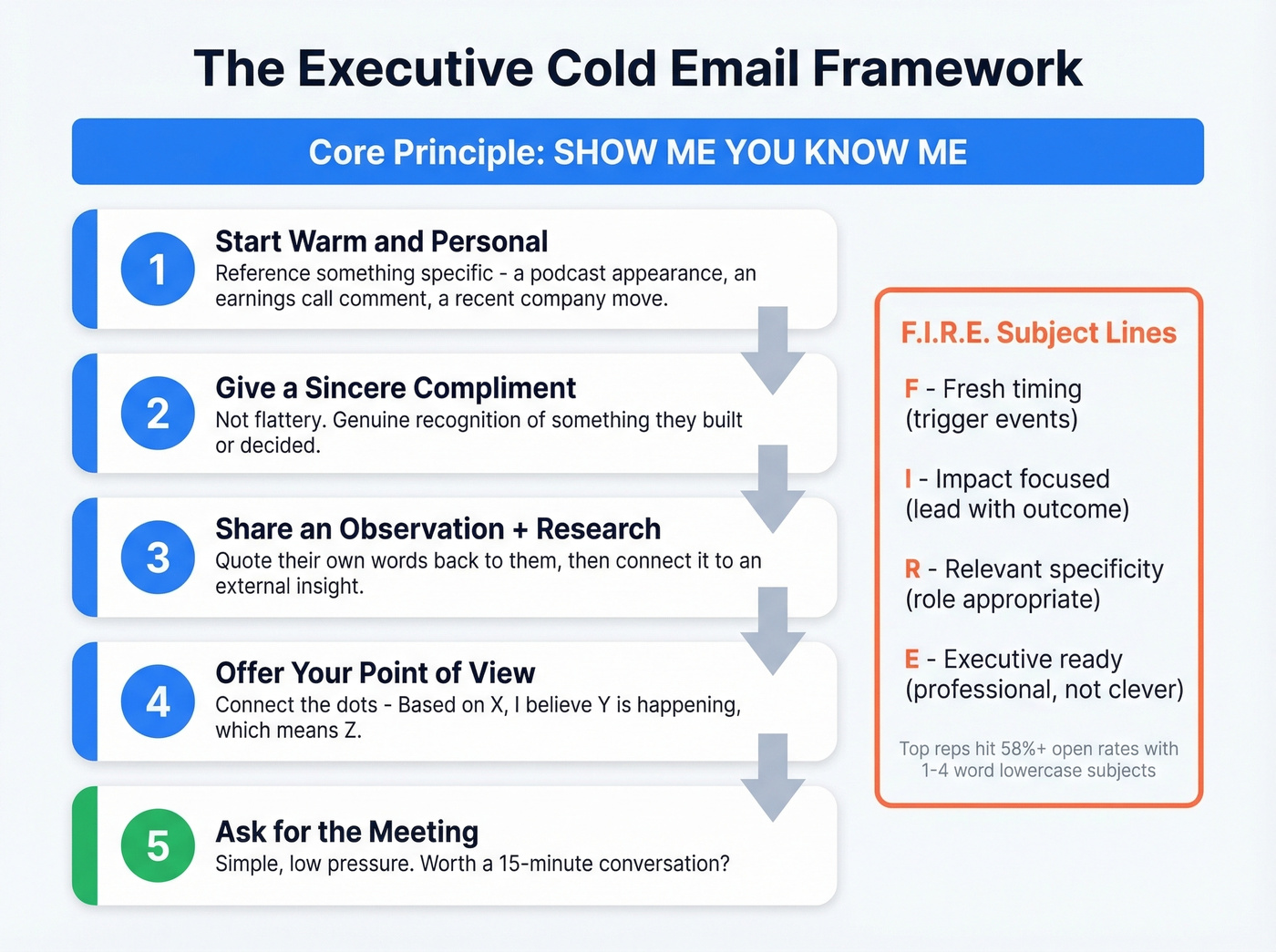 The Executive Cold Email Framework

Core Principle: SHOW ME YOU KNOW ME

1
Start Warm and Personal
Reference something specific - a podcast appearance, an earnings call comment, a recent company move.

2
Give a Sincere Compliment
Not flattery. Genuine recognition of something they built or decided.

3
Share an Observation + Research
Quote their own words back to them, then connect it to an external insight.

4
Offer Your Point of View
Connect the dots - Based on X, I believe Y is happening, which means Z.

5
Ask for the Meeting
Simple, low pressure. Worth a 15-minute conversation?

F.I.R.E. Subject Lines

F - Fresh timing (trigger events)

I - Impact focused (lead with outcome)

R - Relevant specificity (role appropriate)

E - Executive ready (professional, not clever)

Top reps hit 58%+ open rates with 1-4 word lowercase subjects